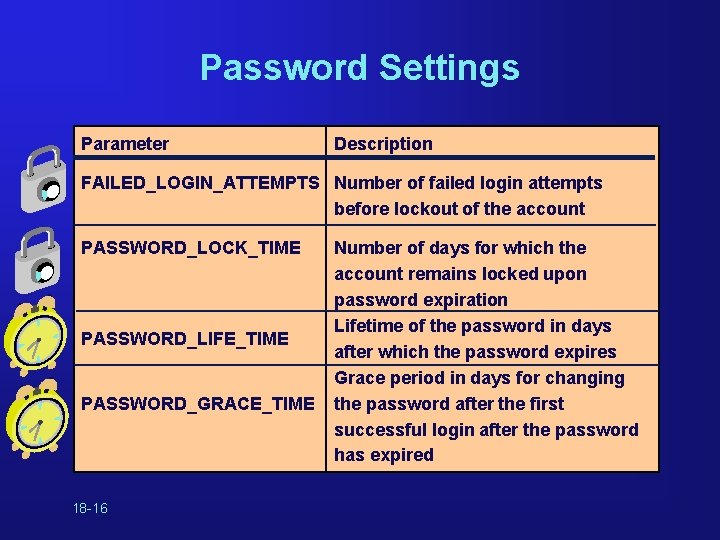 Password Settings

| Parameter | Description |
|---|---|
| FAILED_LOGIN_ATTEMPTS | Number of failed login attempts before lockout of the account |
| PASSWORD_LOCK_TIME | Number of days for which the account remains locked upon password expiration |
| PASSWORD_LIFE_TIME | Lifetime of the password in days after which the password expires |
| PASSWORD_GRACE_TIME | Grace period in days for changing the password after the first successful login after the password has expired |

18-16